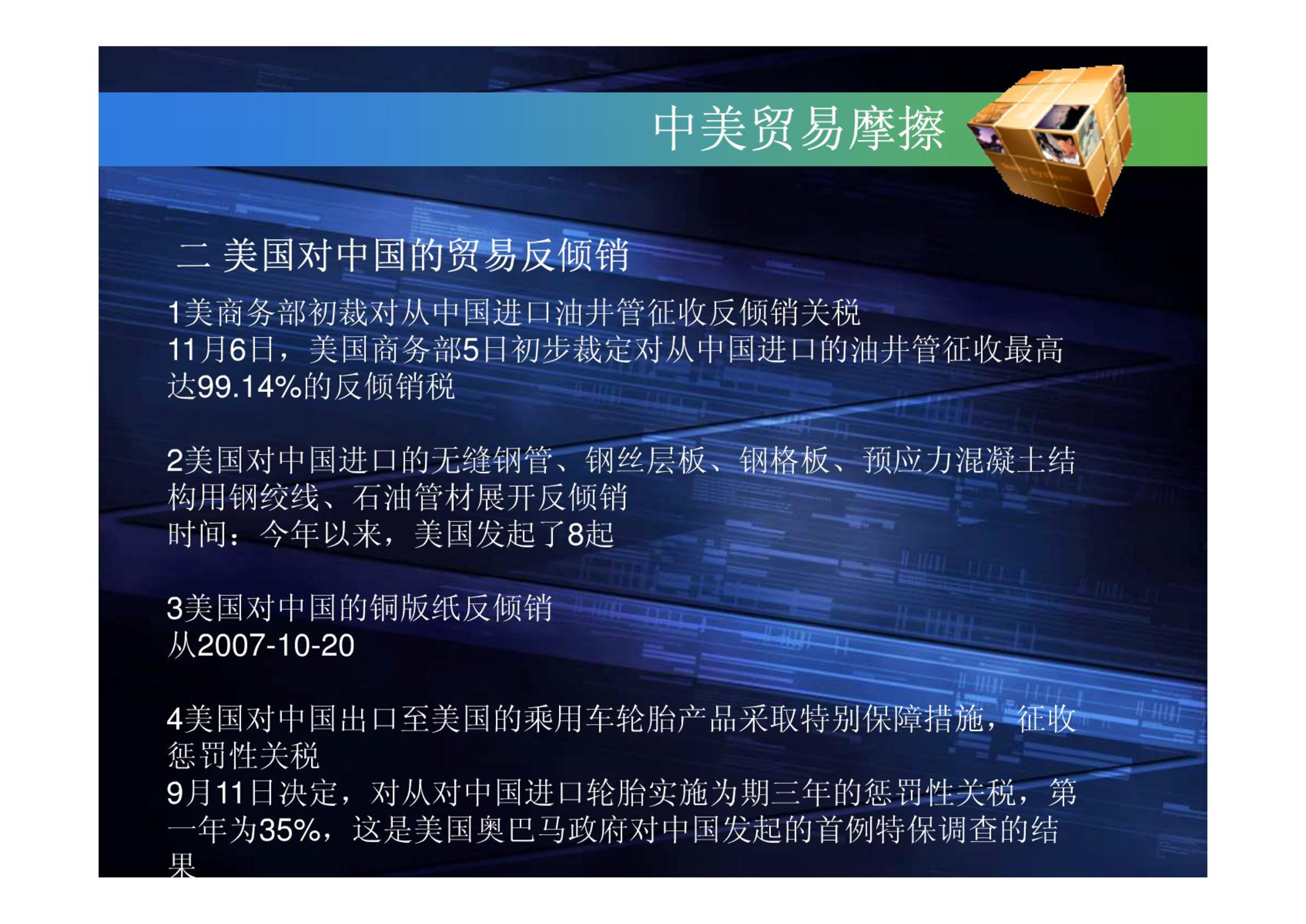 中美贸易摩擦

二 美国对中国的贸易反倾销

1美商务部初裁对从中国进口油井管征收反倾销关税
11月6日，美国商务部5日初步裁定对从中国进口的油井管征收最高达99.14%的反倾销税

2美国对中国进口的无缝钢管、钢丝层板、钢格板、预应力混凝土结构用钢绞线、石油管材展开反倾销
时间：今年以来，美国发起了8起

3美国对中国的铜版纸反倾销
从2007-10-20

4美国对中国出口至美国的乘用车轮胎产品采取特别保障措施，征收惩罚性关税
9月11日决定，对从对中国进口轮胎实施为期三年的惩罚性关税，第一年为35%，这是美国奥巴马政府对中国发起的首例特保调查的结果